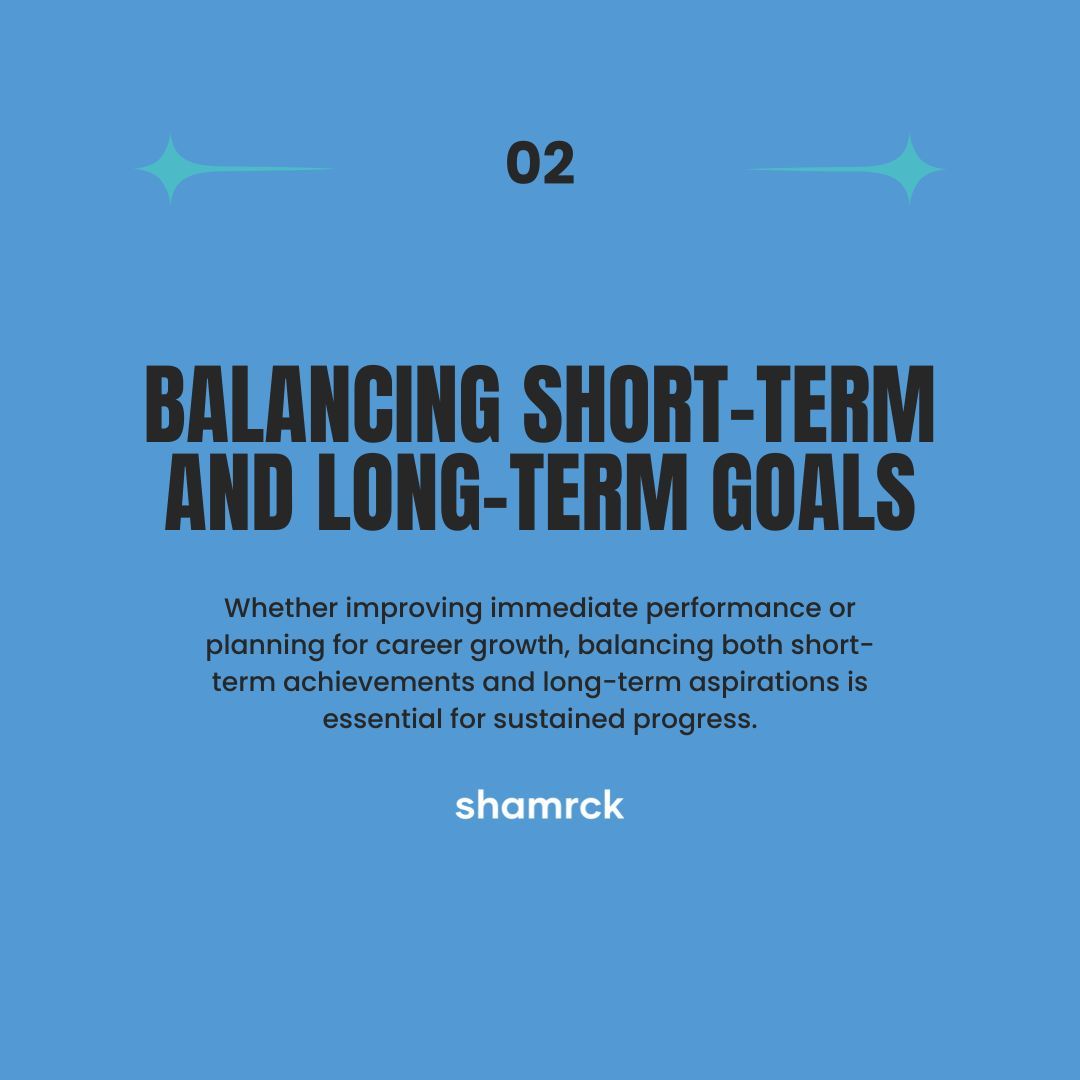 02

BALANCING SHORT-TERM AND LONG-TERM GOALS

Whether improving immediate performance or planning for career growth, balancing both short-term achievements and long-term aspirations is essential for sustained progress.

shamrck